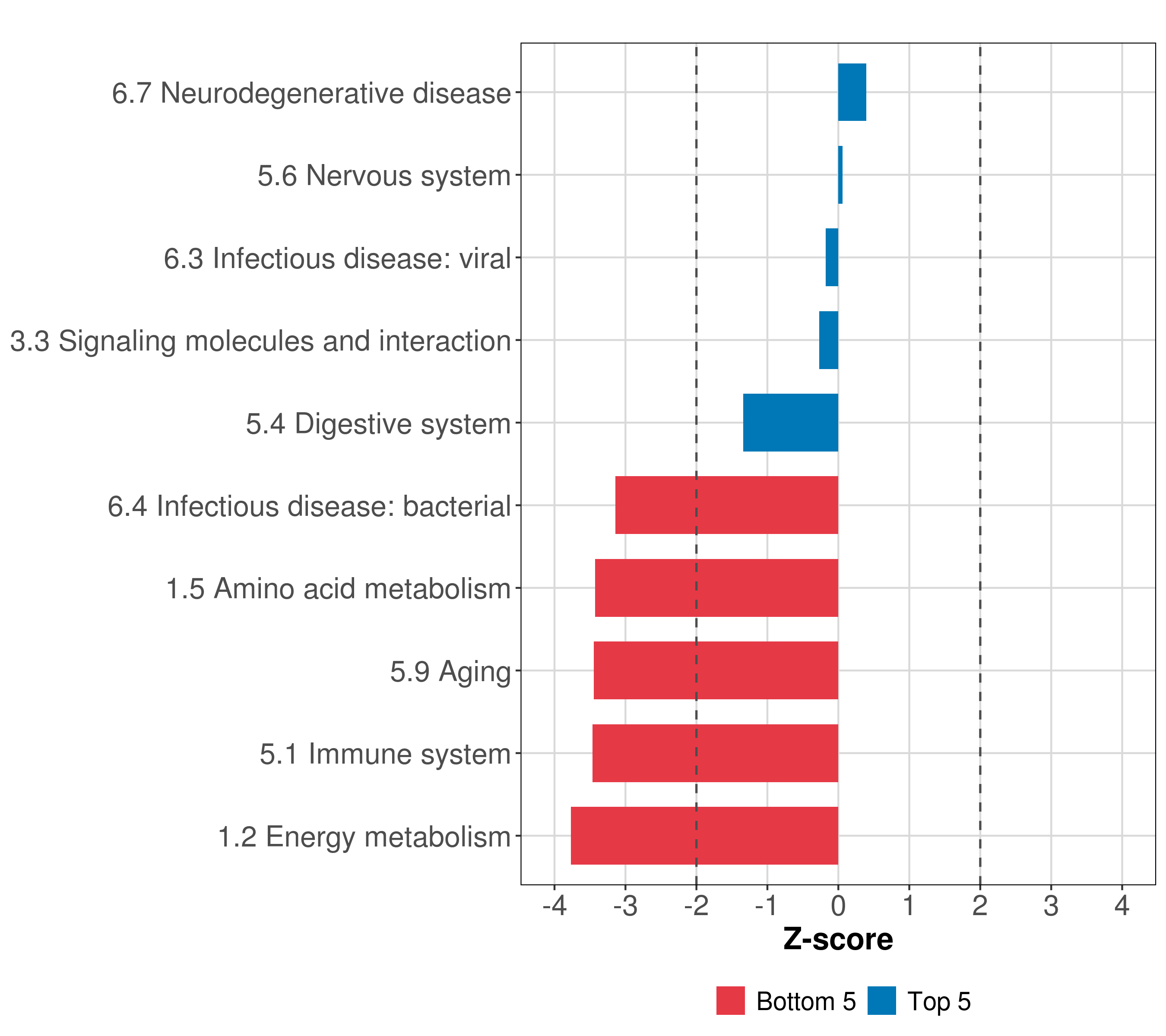 6.7 Neurodegenerative disease
5.6 Nervous system
6.3 Infectious disease: viral
3.3 Signaling molecules and interaction
5.4 Digestive system
6.4 Infectious disease: bacterial
1.5 Amino acid metabolism
5.9 Aging
5.1 Immune system
1.2 Energy metabolism

-4 -3 -2 -1 0 1 2 3 4

Z-score

Bottom 5 Top 5